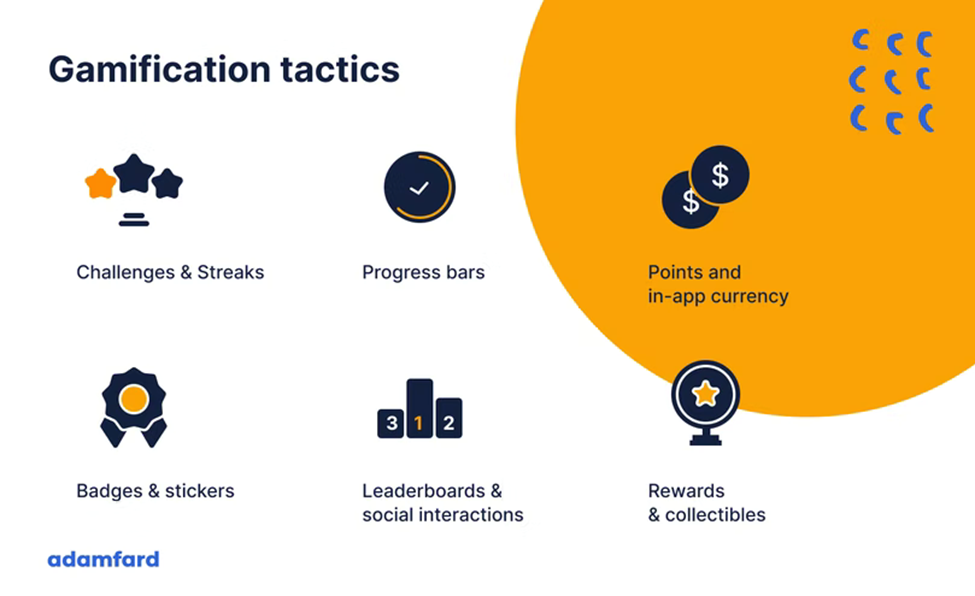 Gamification tactics

Challenges & Streaks

Progress bars

$ $

Points and in-app currency

Badges & stickers

3 1 2

Leaderboards & social interactions

Rewards & collectibles

adamfard